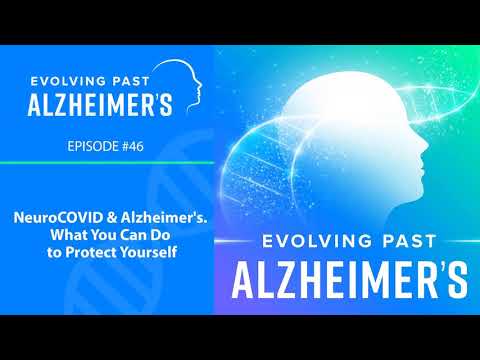 EVOLVING PAST
ALZHEIMER'S

EPISODE #46

NeuroCOVID & Alzheimer's. What You Can Do to Protect Yourself

EVOLVING PAST
ALZHEIMER'S